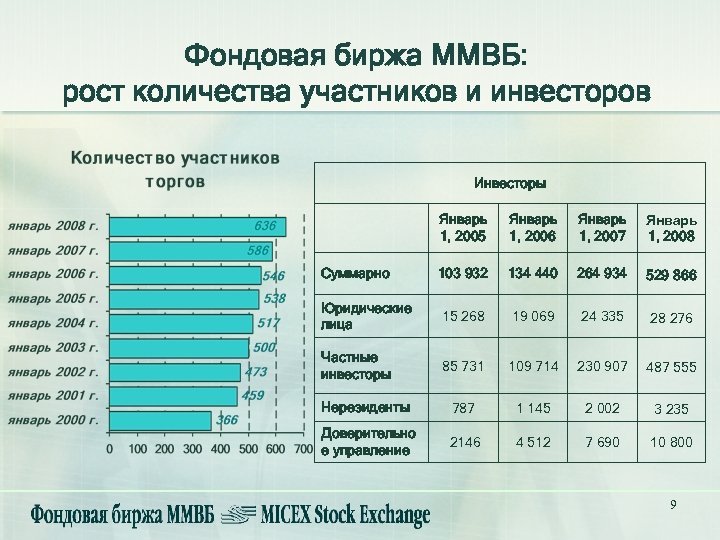 Фондовая биржа ММВБ:
рост количества участников и инвесторов

Количество участников торгов

январь 2008 г. 636
январь 2007 г. 586
январь 2006 г. 546
январь 2005 г. 538
январь 2004 г. 517
январь 2003 г. 500
январь 2002 г. 473
январь 2001 г. 459
январь 2000 г. 366

0 100 200 300 400 500 600 700

| Инвесторы | | | | |
|---|---|---|---|---|
| | Январь 1, 2005 | Январь 1, 2006 | Январь 1, 2007 | Январь 1, 2008 |
| Суммарно | 103 932 | 134 440 | 264 934 | 529 866 |
| Юридические лица | 15 268 | 19 069 | 24 335 | 28 276 |
| Частные инвесторы | 85 731 | 109 714 | 230 907 | 487 555 |
| Нерезиденты | 787 | 1 145 | 2 002 | 3 235 |
| Доверительное управление | 2146 | 4 512 | 7 690 | 10 800 |

Фондовая биржа ММВБ MICEX Stock Exchange

9